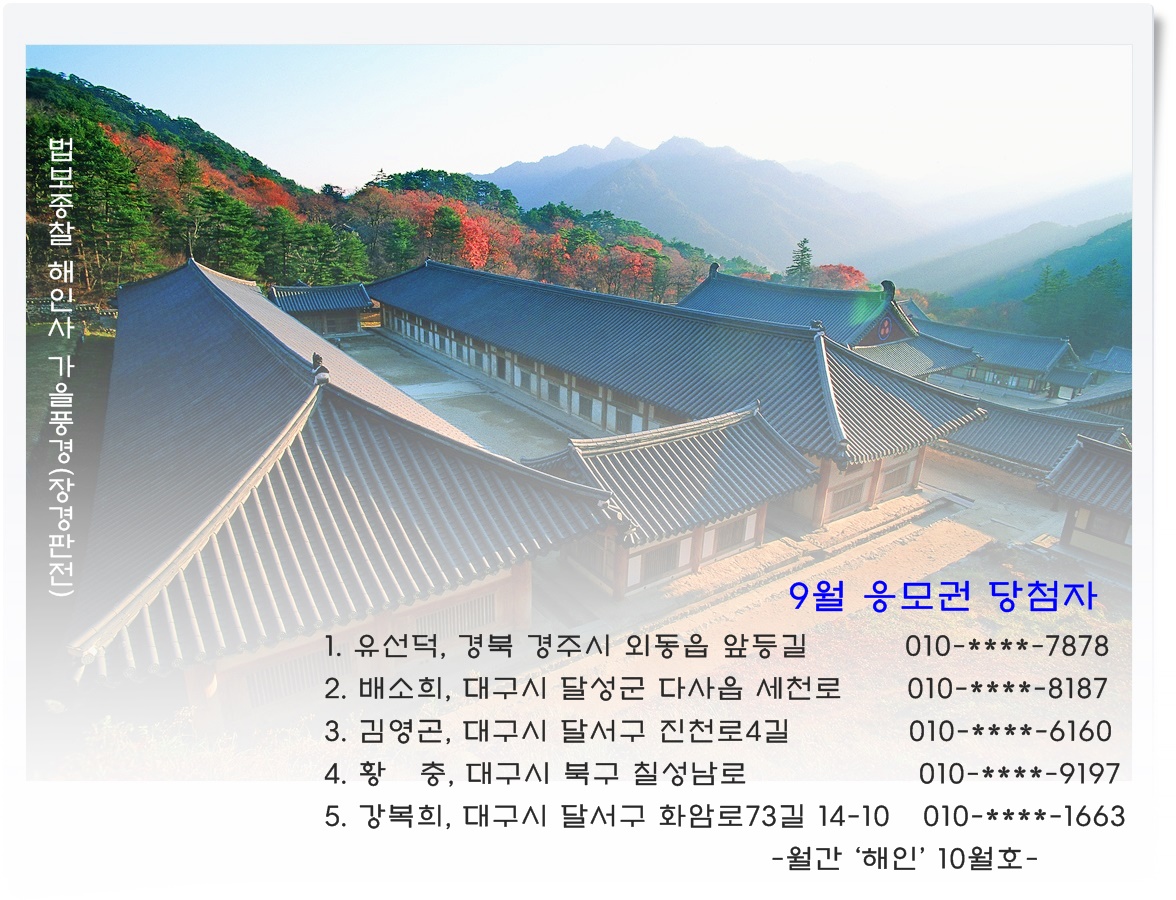 법보종찰 해인사 가을풍경(장경판전)

9월 응모권 당첨자

1. 유선덕, 경북 경주시 외동읍 앞등길 010-****-7878
2. 배소희, 대구시 달성군 다사읍 세천로 010-****-8187
3. 김영곤, 대구시 달서구 진천로4길 010-****-6160
4. 황 충, 대구시 북구 칠성남로 010-****-9197
5. 강복희, 대구시 달서구 화암로73길 14-10 010-****-1663

-월간 '해인' 10월호-